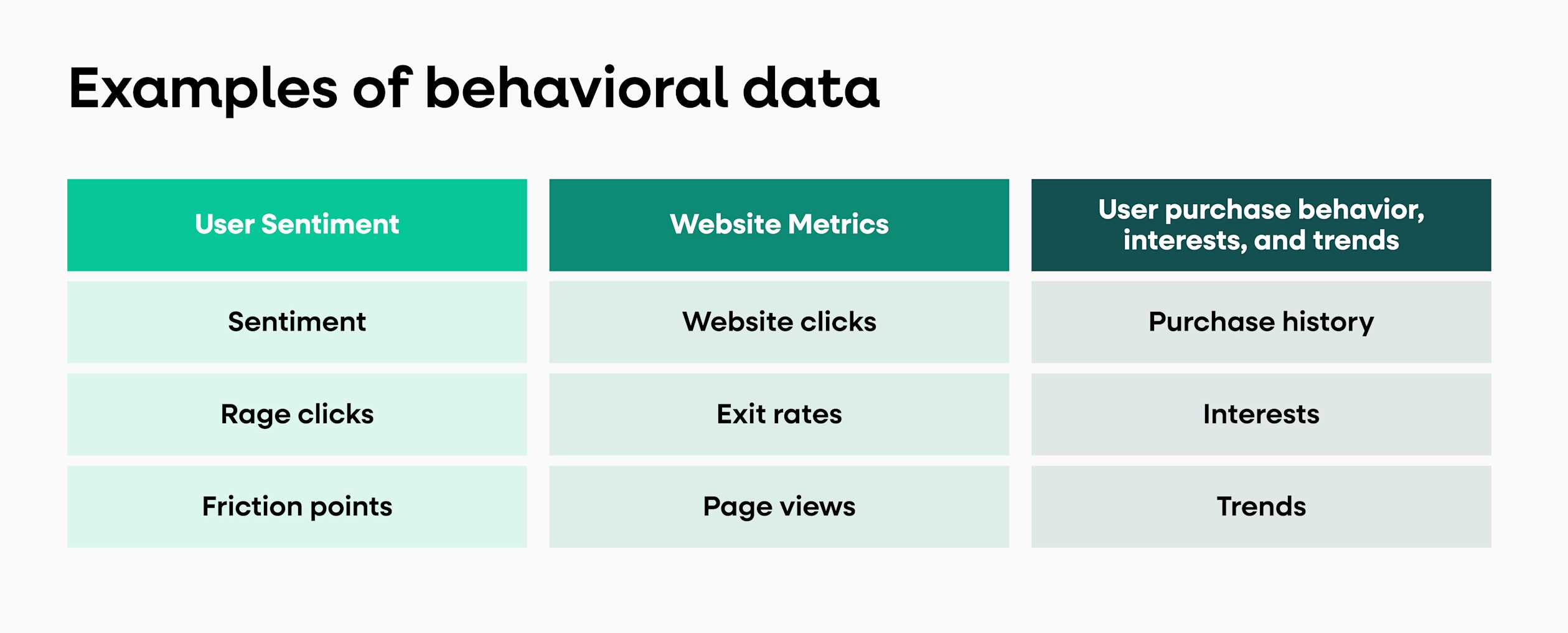 Examples of behavioral data

| User Sentiment | Website Metrics | User purchase behavior, interests, and trends |
|---|---|---|
| Sentiment | Website clicks | Purchase history |
| Rage clicks | Exit rates | Interests |
| Friction points | Page views | Trends |